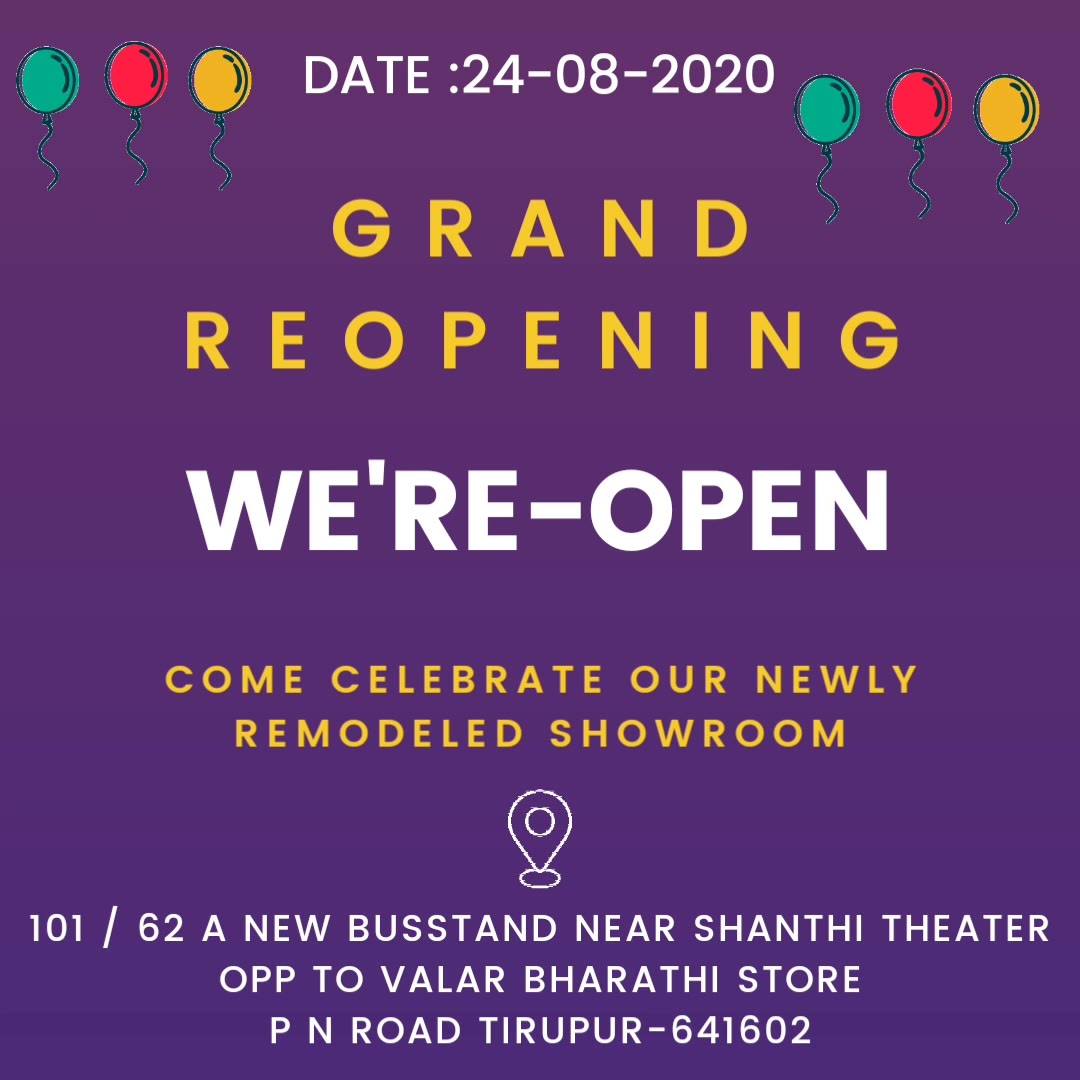 DATE :24-08-2020

GRAND REOPENING

WE'RE-OPEN

COME CELEBRATE OUR NEWLY REMODELED SHOWROOM

101 / 62 A NEW BUSSTAND NEAR SHANTHI THEATER
OPP TO VALAR BHARATHI STORE
P N ROAD TIRUPUR-641602